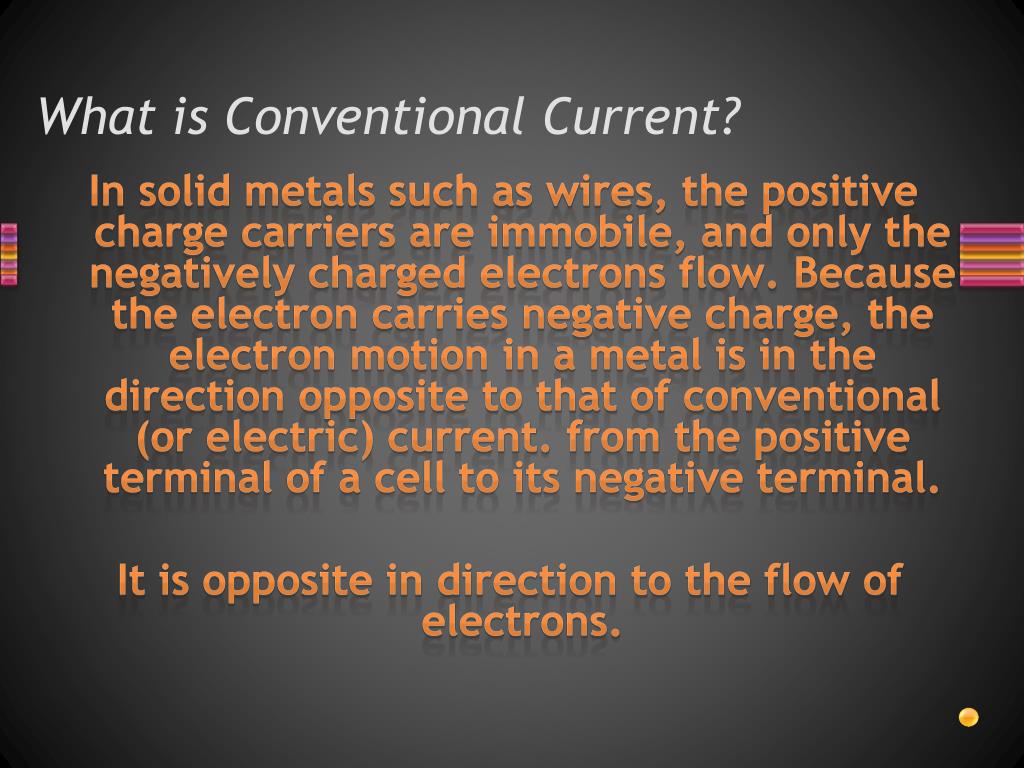 What is Conventional Current?

In solid metals such as wires, the positive charge carriers are immobile, and only the negatively charged electrons flow. Because the electron carries negative charge, the electron motion in a metal is in the direction opposite to that of conventional (or electric) current. from the positive terminal of a cell to its negative terminal.

It is opposite in direction to the flow of electrons.